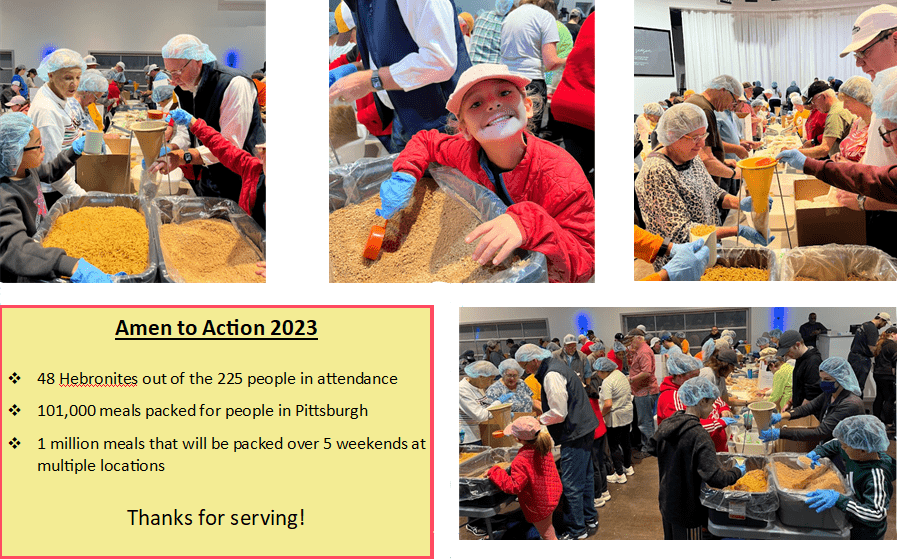 Amen to Action 2023

❖ 48 Hebronites out of the 225 people in attendance
❖ 101,000 meals packed for people in Pittsburgh
❖ 1 million meals that will be packed over 5 weekends at multiple locations

Thanks for serving!